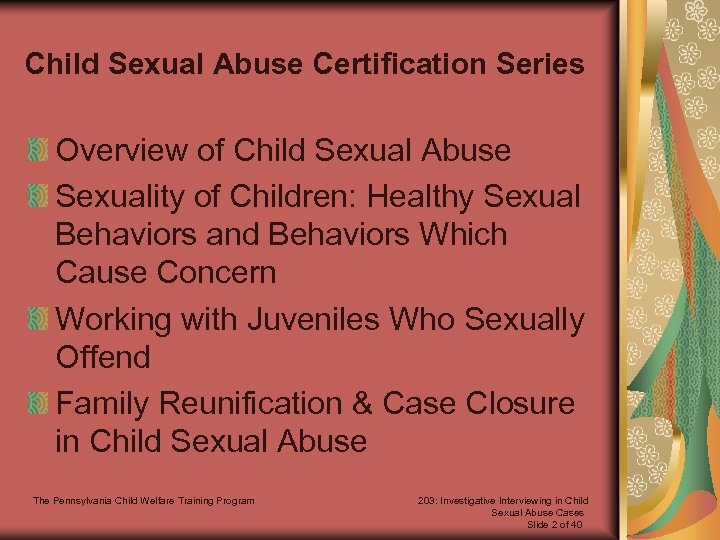 Child Sexual Abuse Certification Series

Overview of Child Sexual Abuse

Sexuality of Children: Healthy Sexual Behaviors and Behaviors Which Cause Concern

Working with Juveniles Who Sexually Offend

Family Reunification & Case Closure in Child Sexual Abuse

The Pennsylvania Child Welfare Training Program

203: Investigative Interviewing in Child Sexual Abuse Cases
Slide 2 of 40